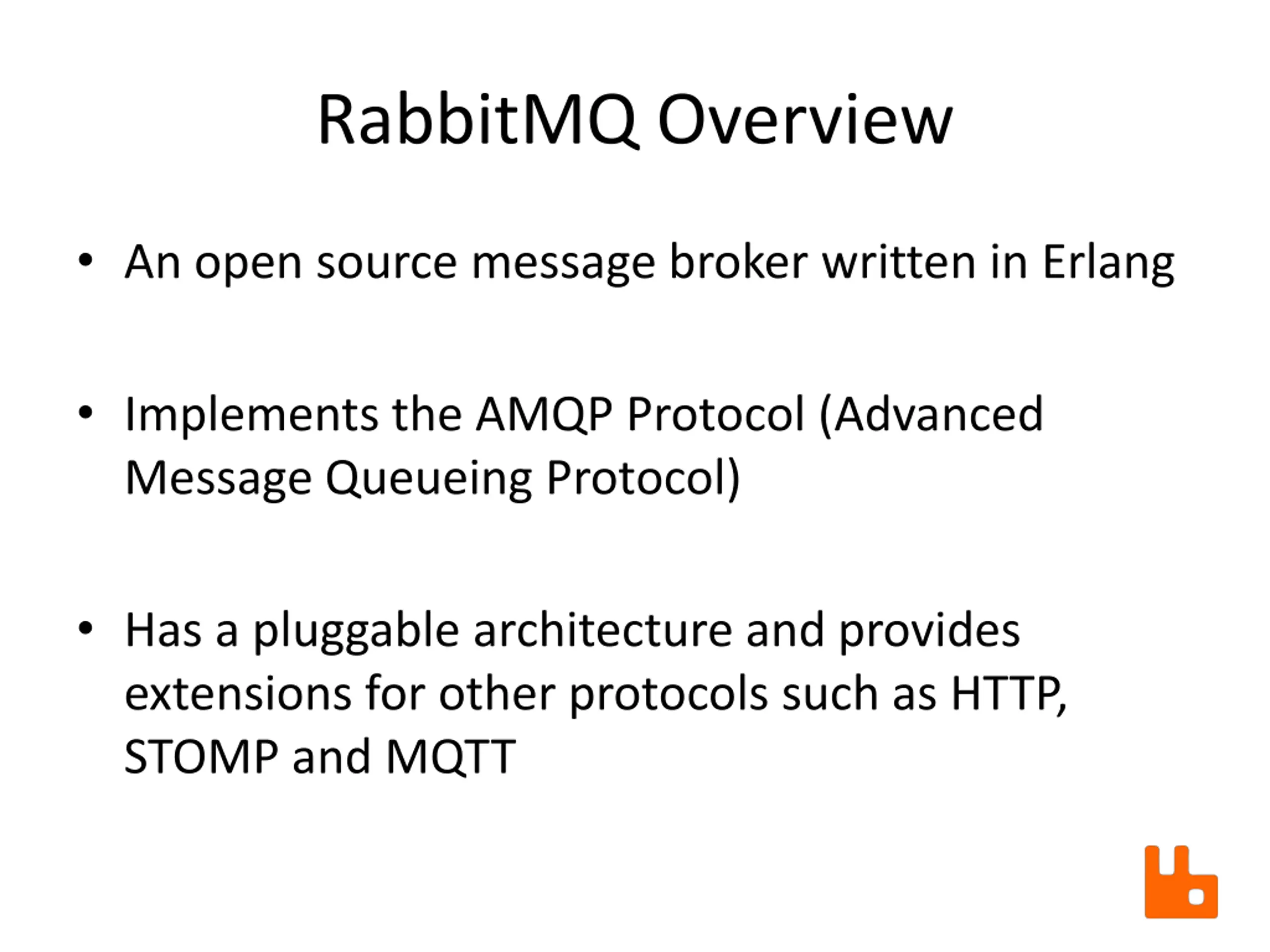 RabbitMQ Overview

• An open source message broker written in Erlang

• Implements the AMQP Protocol (Advanced Message Queueing Protocol)

• Has a pluggable architecture and provides extensions for other protocols such as HTTP, STOMP and MQTT